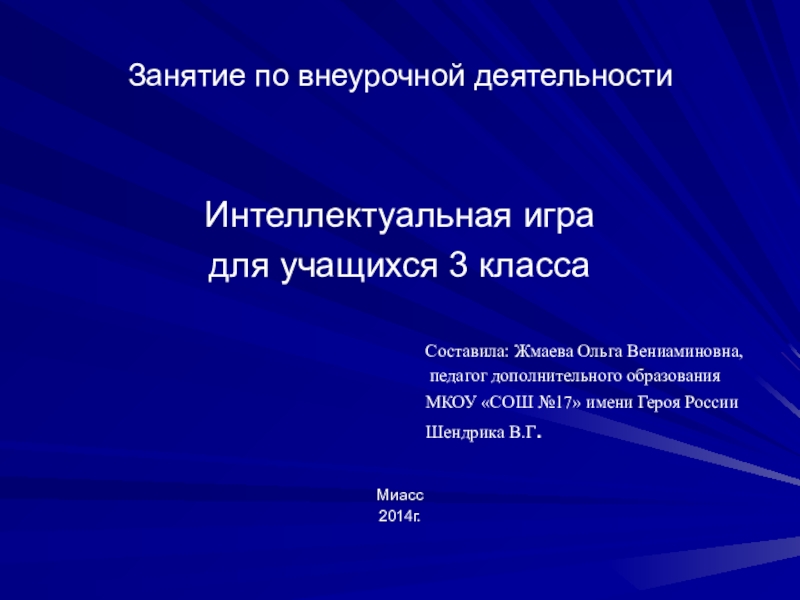 Занятие по внеурочной деятельности

Интеллектуальная игра
для учащихся 3 класса

Составила: Жмаева Ольга Вениаминовна,
педагог дополнительного образования
МКОУ «СОШ №17» имени Героя России
Шендрика В.Г.

Миасс
2014г.